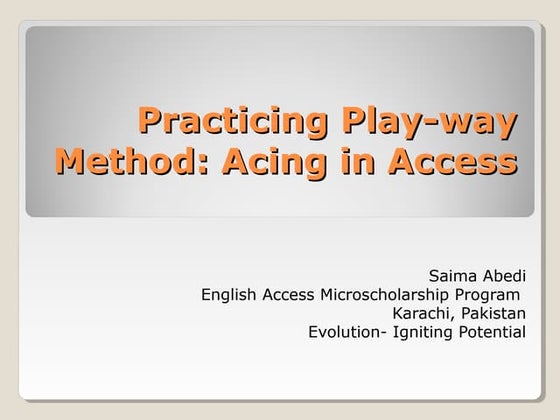 Practicing Play-way Method: Acing in Access

Saima Abedi
English Access Microscholarship Program
Karachi, Pakistan
Evolution- Igniting Potential